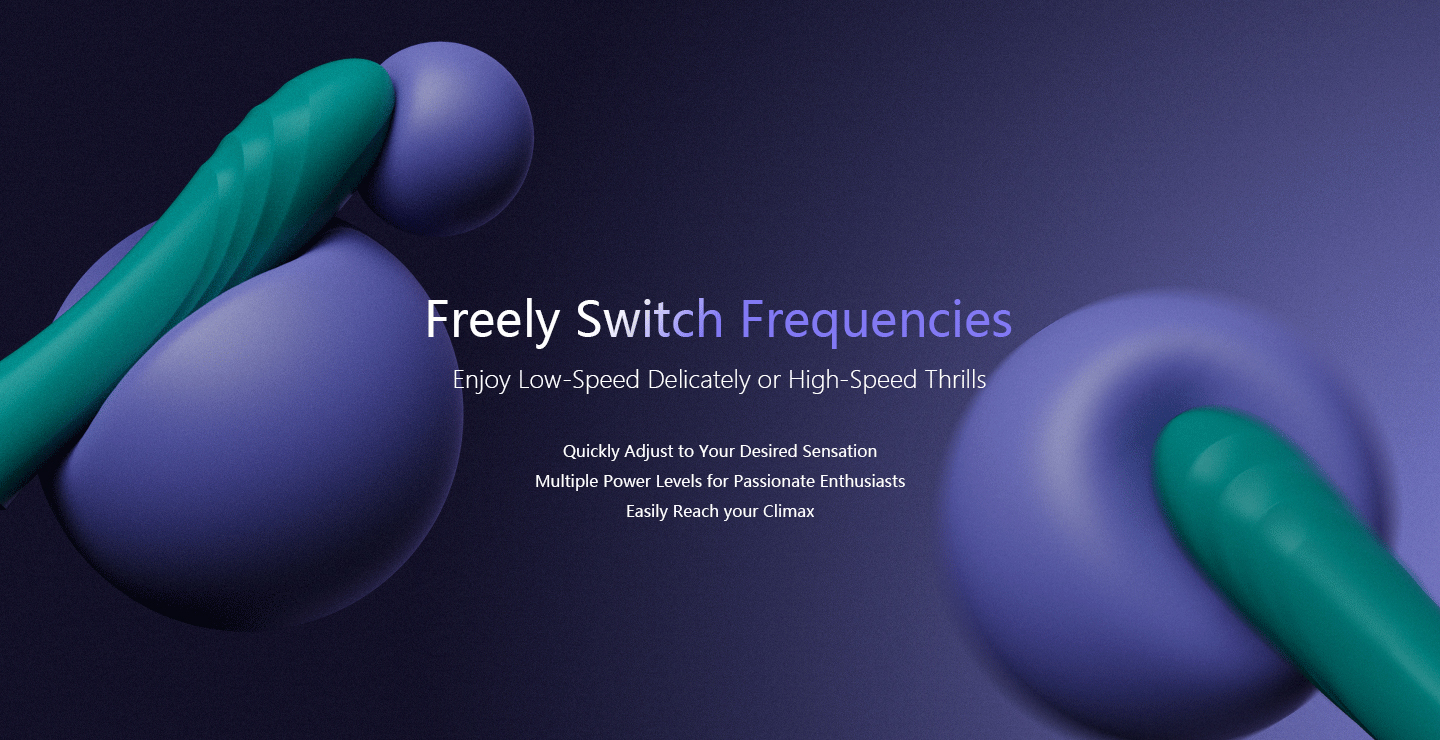 Freely Switch Frequencies

Enjoy Low-Speed Delicately or High-Speed Thrills

Quickly Adjust to Your Desired Sensation
Multiple Power Levels for Passionate Enthusiasts
Easily Reach your Climax